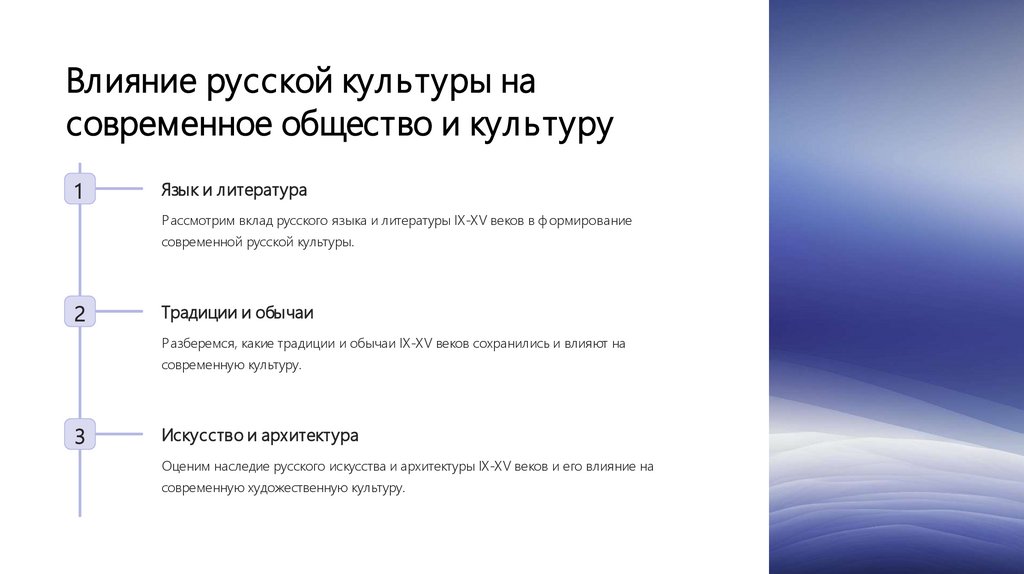 Влияние русской культуры на современное общество и культуру

1

Язык и литература

Рассмотрим вклад русского языка и литературы IX-XV веков в формирование современной русской культуры.

2

Традиции и обычаи

Разберемся, какие традиции и обычаи IX-XV веков сохранились и влияют на современную культуру.

3

Искусство и архитектура

Оценим наследие русского искусства и архитектуры IX-XV веков и его влияние на современную художественную культуру.